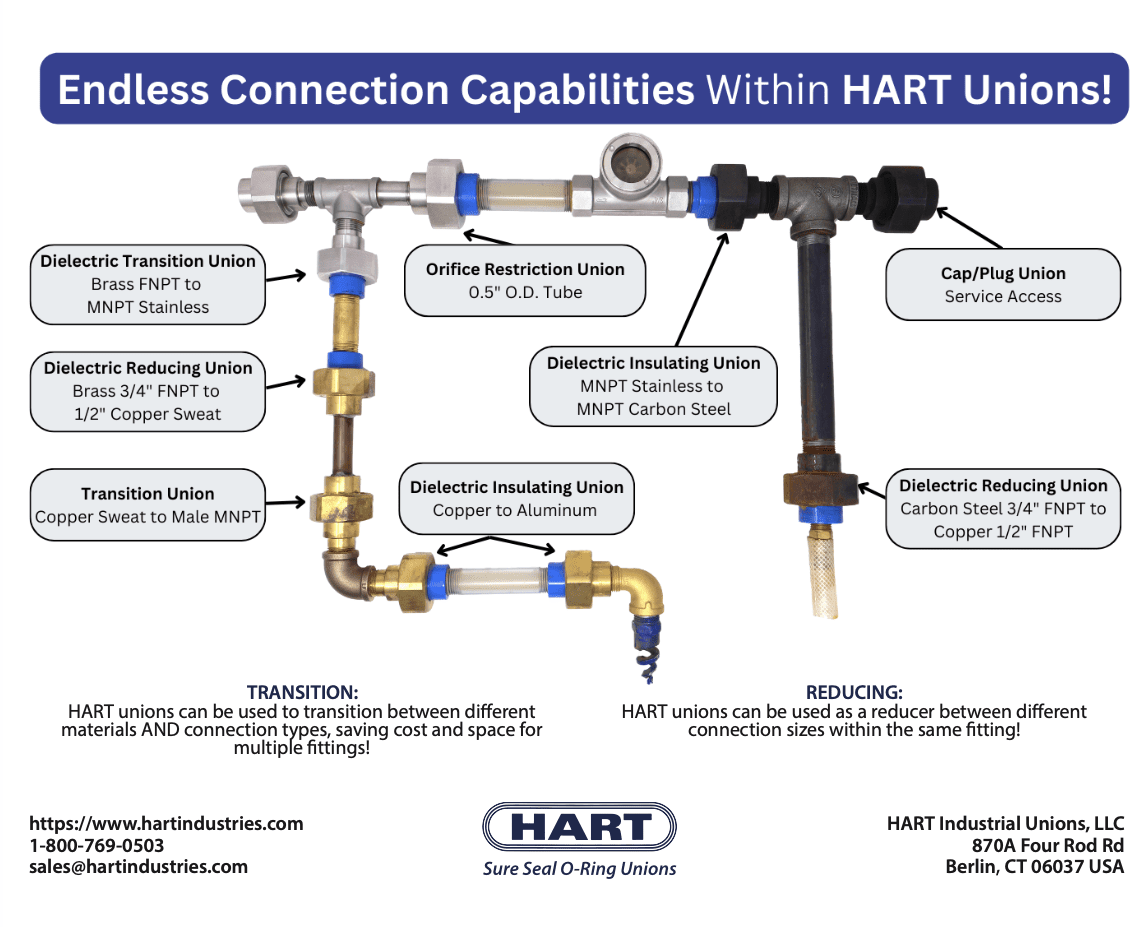 Endless Connection Capabilities Within HART Unions!

Dielectric Transition Union
Brass FNPT to MNPT Stainless

Orifice Restriction Union
0.5" O.D. Tube

Cap/Plug Union
Service Access

Dielectric Reducing Union
Brass 3/4" FNPT to 1/2" Copper Sweat

Dielectric Insulating Union
MNPT Stainless to MNPT Carbon Steel

Transition Union
Copper Sweat to Male MNPT

Dielectric Insulating Union
Copper to Aluminum

Dielectric Reducing Union
Carbon Steel 3/4" FNPT to Copper 1/2" FNPT

TRANSITION:
HART unions can be used to transition between different materials AND connection types, saving cost and space for multiple fittings!

REDUCING:
HART unions can be used as a reducer between different connection sizes within the same fitting!

https://www.hartindustries.com
1-800-769-0503
sales@hartindustries.com

HART
Sure Seal O-Ring Unions

HART Industrial Unions, LLC
870A Four Rod Rd
Berlin, CT 06037 USA